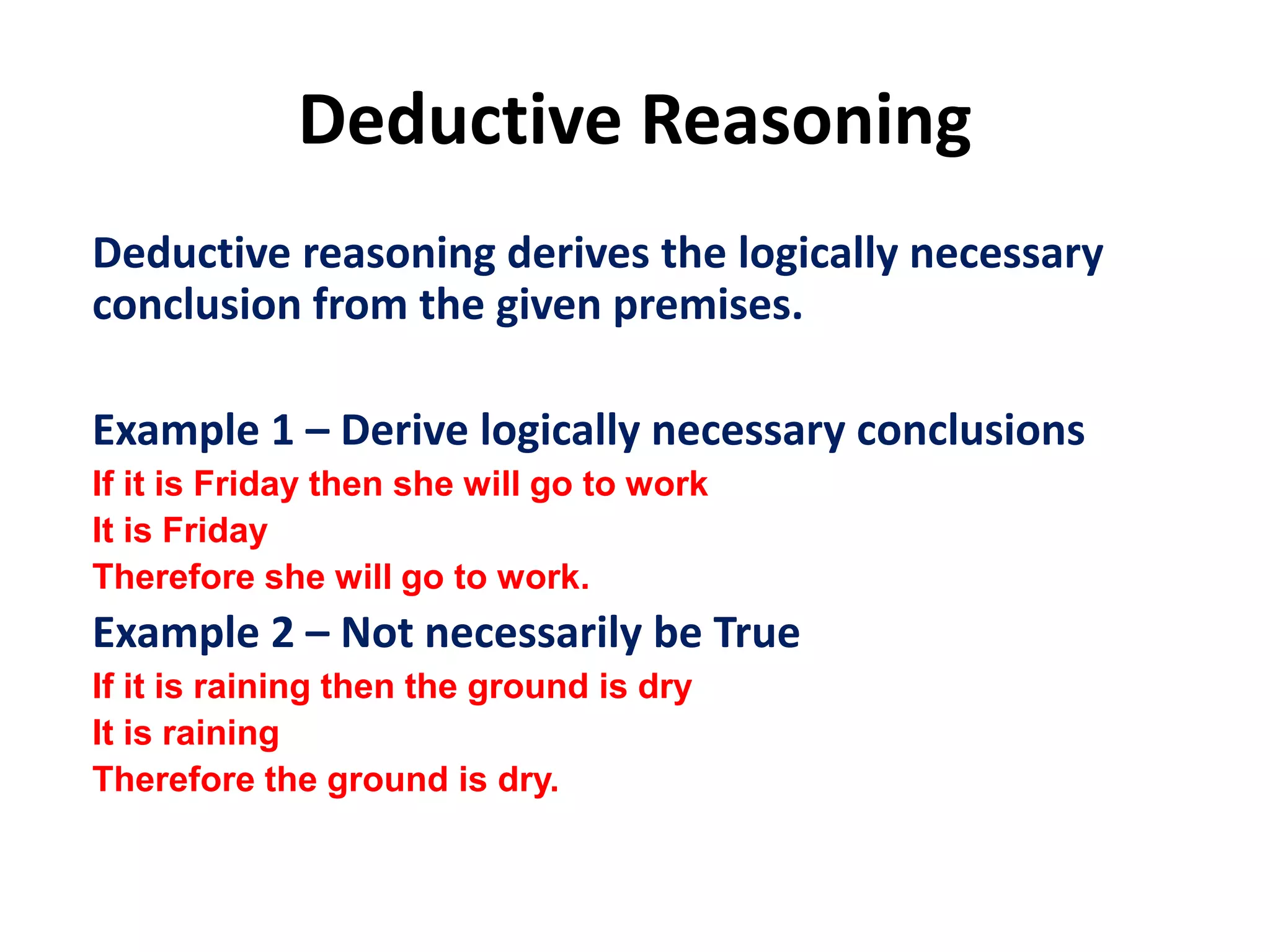 Deductive Reasoning

Deductive reasoning derives the logically necessary conclusion from the given premises.

Example 1 – Derive logically necessary conclusions
If it is Friday then she will go to work
It is Friday
Therefore she will go to work.

Example 2 – Not necessarily be True
If it is raining then the ground is dry
It is raining
Therefore the ground is dry.